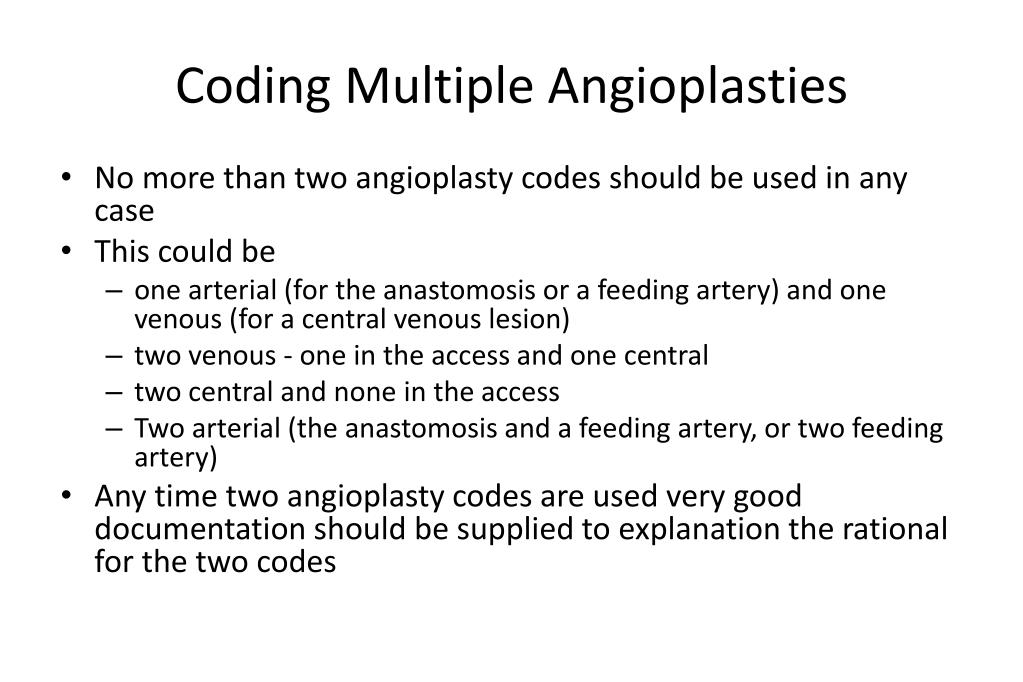 Coding Multiple Angioplasties

• No more than two angioplasty codes should be used in any case
• This could be
– one arterial (for the anastomosis or a feeding artery) and one venous (for a central venous lesion)
– two venous - one in the access and one central
– two central and none in the access
– Two arterial (the anastomosis and a feeding artery, or two feeding artery)
• Any time two angioplasty codes are used very good documentation should be supplied to explanation the rational for the two codes